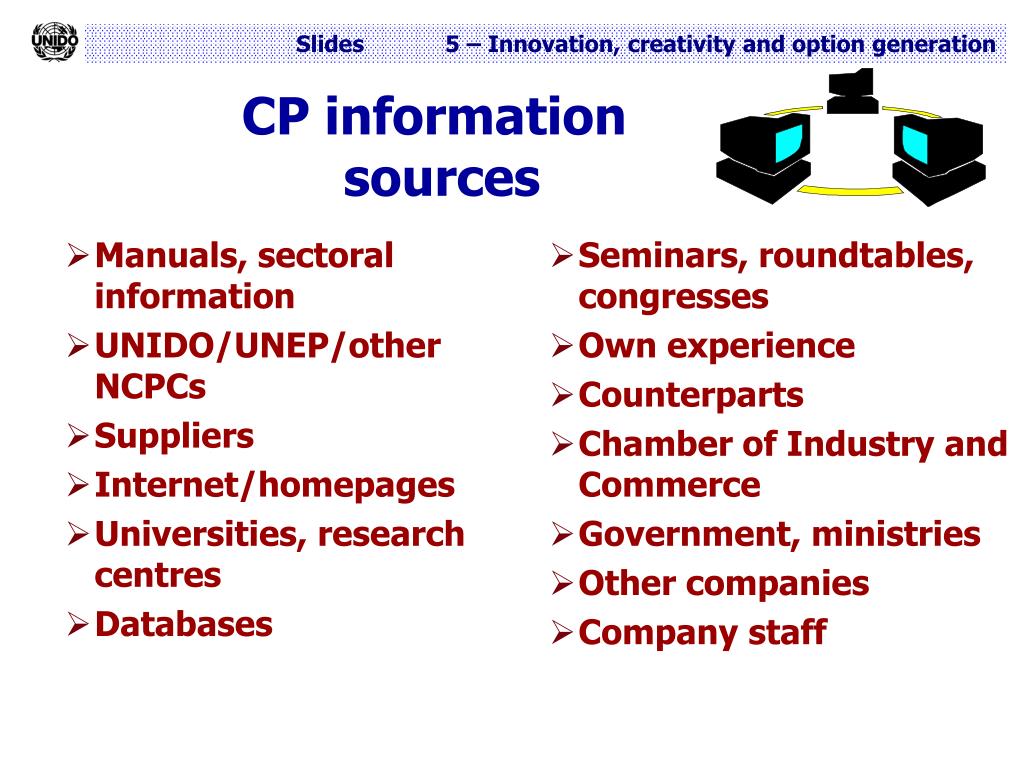 UNIDO

Slides 5 – Innovation, creativity and option generation

CP information sources

➢ Manuals, sectoral information
➢ UNIDO/UNEP/other NCPCs
➢ Suppliers
➢ Internet/homepages
➢ Universities, research centres
➢ Databases

➢ Seminars, roundtables, congresses
➢ Own experience
➢ Counterparts
➢ Chamber of Industry and Commerce
➢ Government, ministries
➢ Other companies
➢ Company staff